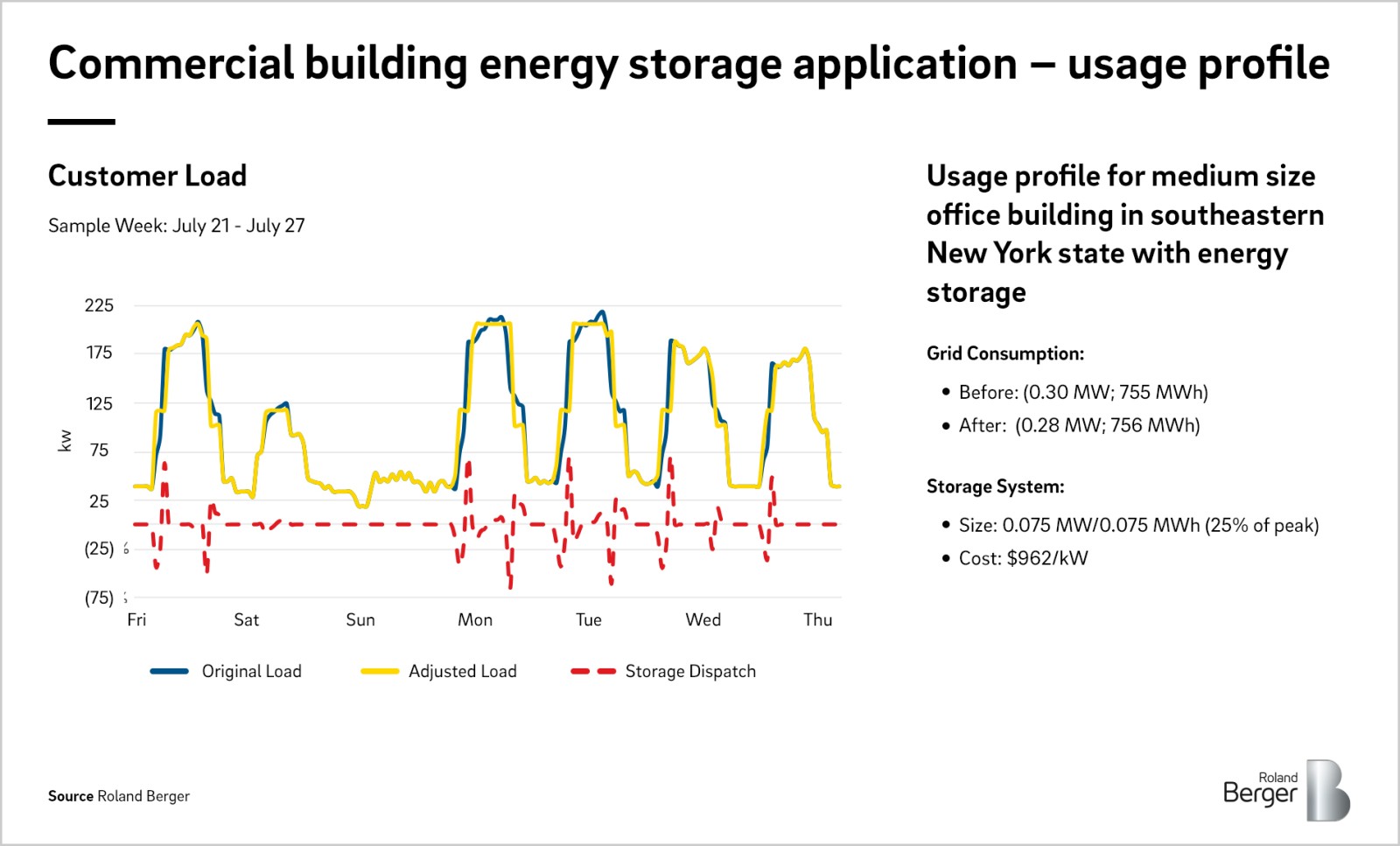 Commercial building energy storage application – usage profile

Customer Load

Sample Week: July 21 - July 27

225
175
125
75
25
(25)
(75)

kw

Fri Sat Sun Mon Tue Wed Thu

Original Load Adjusted Load Storage Dispatch

Usage profile for medium size office building in southeastern New York state with energy storage

Grid Consumption:

• Before: (0.30 MW; 755 MWh)
• After: (0.28 MW; 756 MWh)

Storage System:

• Size: 0.075 MW/0.075 MWh (25% of peak)
• Cost: $962/kW

Source Roland Berger

Roland Berger